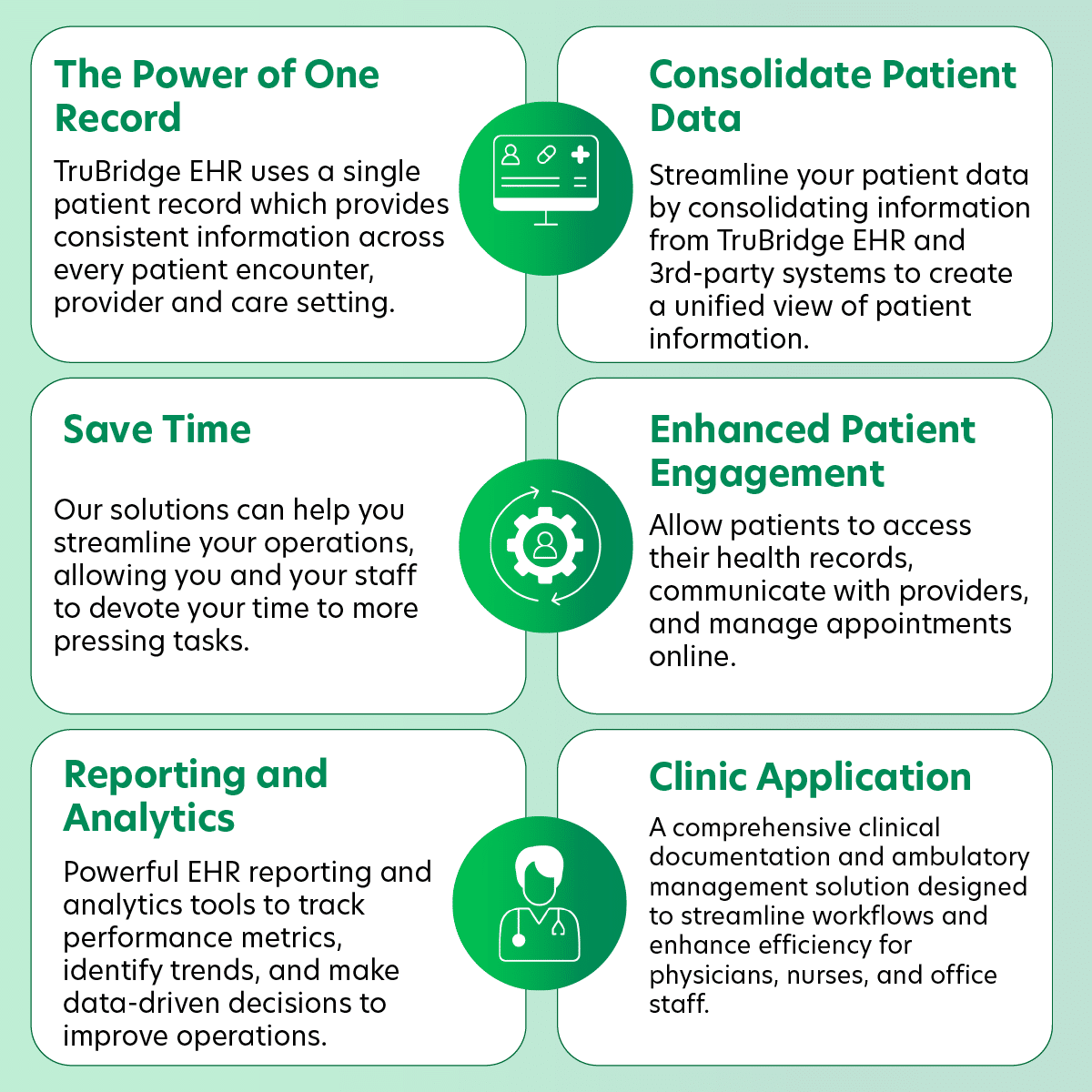 The Power of One Record

TruBridge EHR uses a single patient record which provides consistent information across every patient encounter, provider and care setting.

Consolidate Patient Data

Streamline your patient data by consolidating information from TruBridge EHR and 3rd-party systems to create a unified view of patient information.

Save Time

Our solutions can help you streamline your operations, allowing you and your staff to devote your time to more pressing tasks.

Enhanced Patient Engagement

Allow patients to access their health records, communicate with providers, and manage appointments online.

Reporting and Analytics

Powerful EHR reporting and analytics tools to track performance metrics, identify trends, and make data-driven decisions to improve operations.

Clinic Application

A comprehensive clinical documentation and ambulatory management solution designed to streamline workflows and enhance efficiency for physicians, nurses, and office staff.